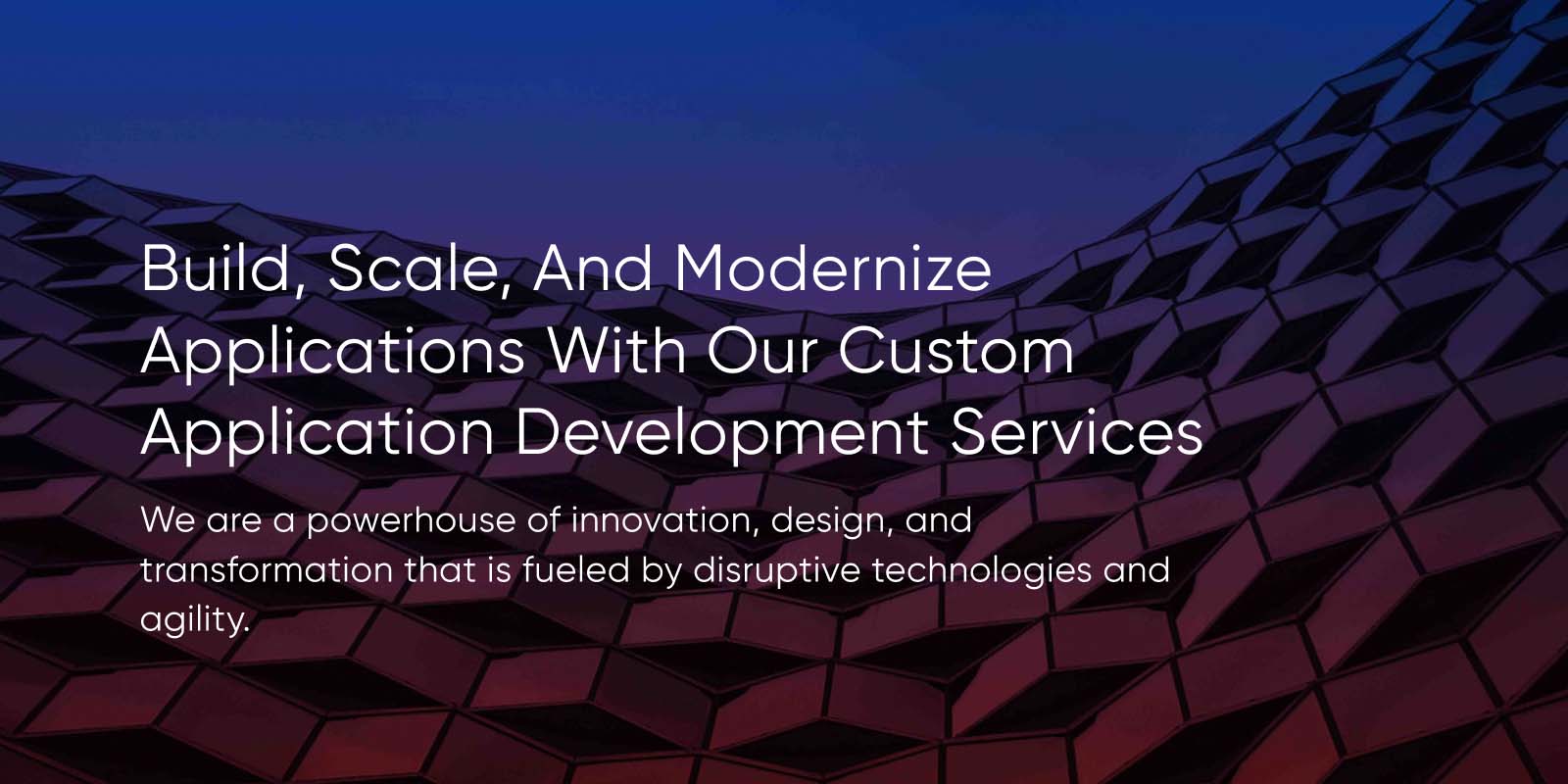 Build, Scale, And Modernize Applications With Our Custom Application Development Services

We are a powerhouse of innovation, design, and transformation that is fueled by disruptive technologies and agility.